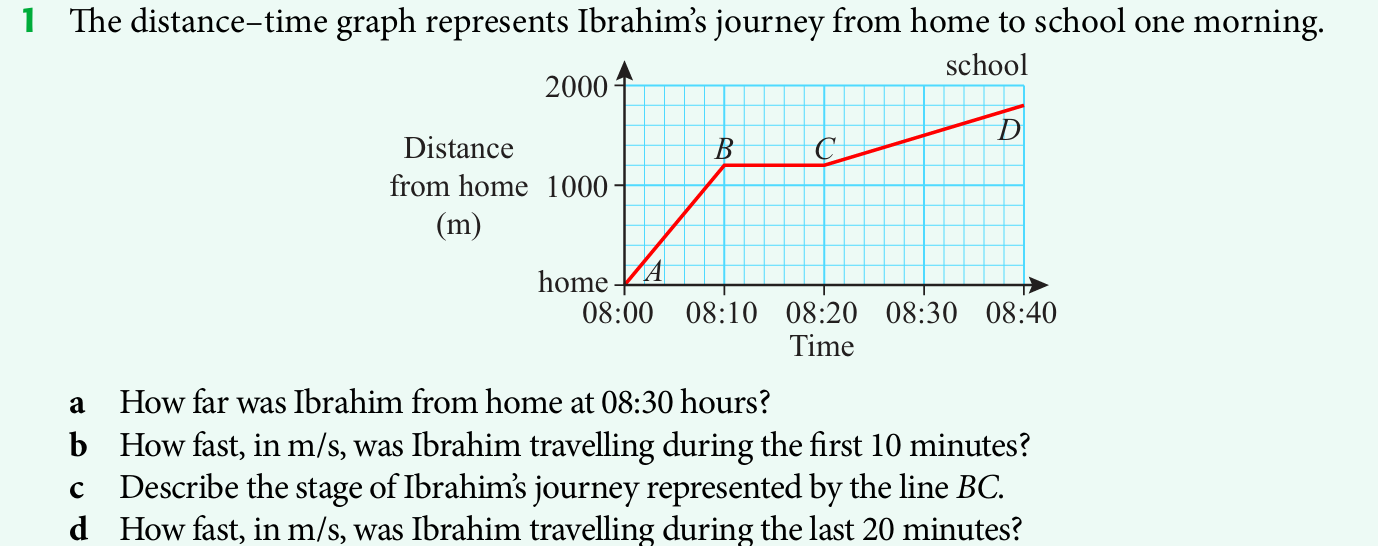 1 The distance–time graph represents Ibrahim's journey from home to school one morning.

school
2000
Distance from home (m)
1000
home
B
C
D
A
08:00 08:10 08:20 08:30 08:40
Time

a How far was Ibrahim from home at 08:30 hours?
b How fast, in m/s, was Ibrahim travelling during the first 10 minutes?
c Describe the stage of Ibrahim's journey represented by the line $BC$.
d How fast, in m/s, was Ibrahim travelling during the last 20 minutes?